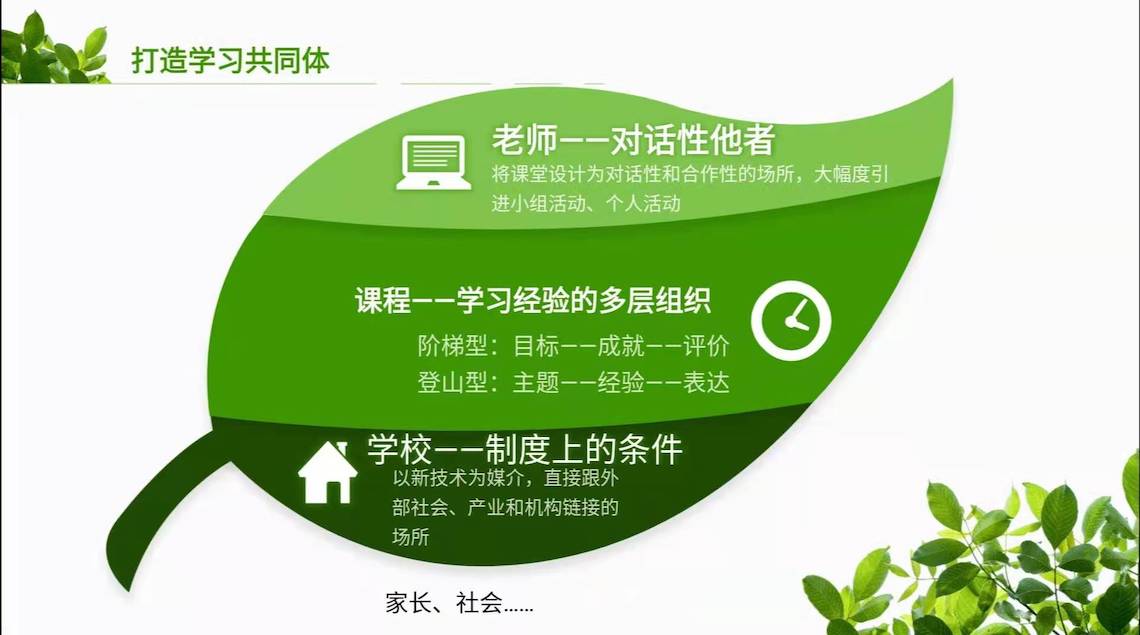 打造学习共同体

老师——对话性他者
将课堂设计为对话性和合作性的场所，大幅度引进小组活动、个人活动

课程——学习经验的多层组织
阶梯型：目标——成就——评价
登山型：主题——经验——表达

学校——制度上的条件
以新技术为媒介，直接跟外部社会、产业和机构链接的场所

家长、社会……